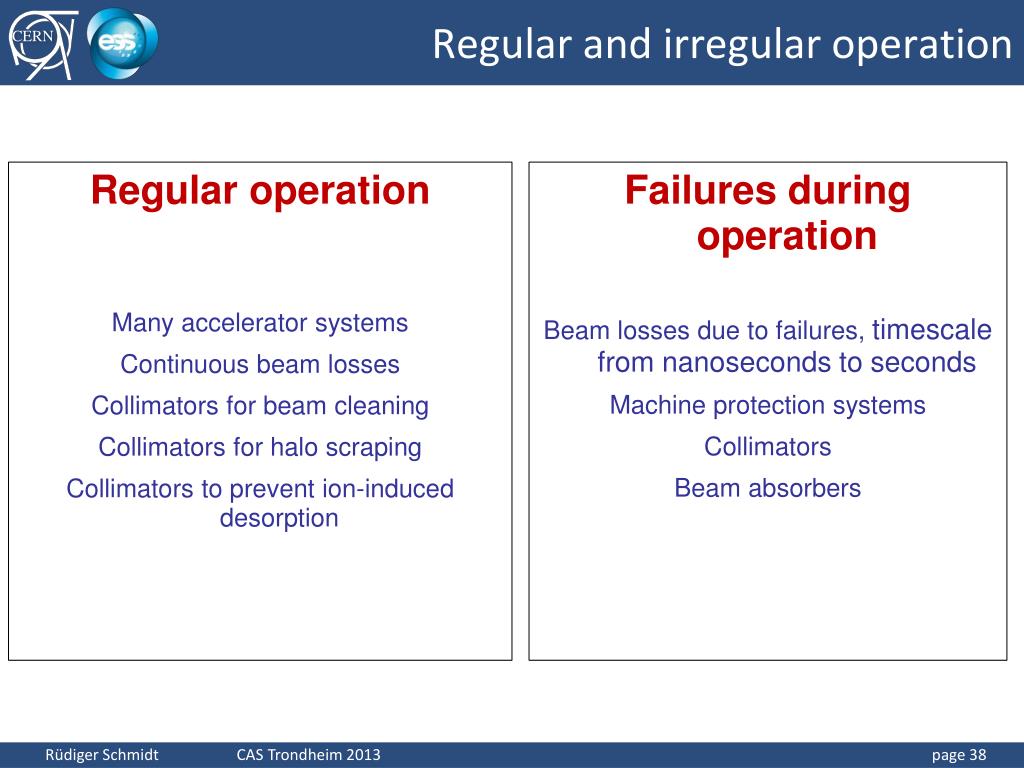 CERN

ess

Regular and irregular operation

Regular operation

Many accelerator systems

Continuous beam losses

Collimators for beam cleaning

Collimators for halo scraping

Collimators to prevent ion-induced desorption

Failures during operation

Beam losses due to failures, timescale from nanoseconds to seconds

Machine protection systems

Collimators

Beam absorbers

Rüdiger Schmidt CAS Trondheim 2013 page 38